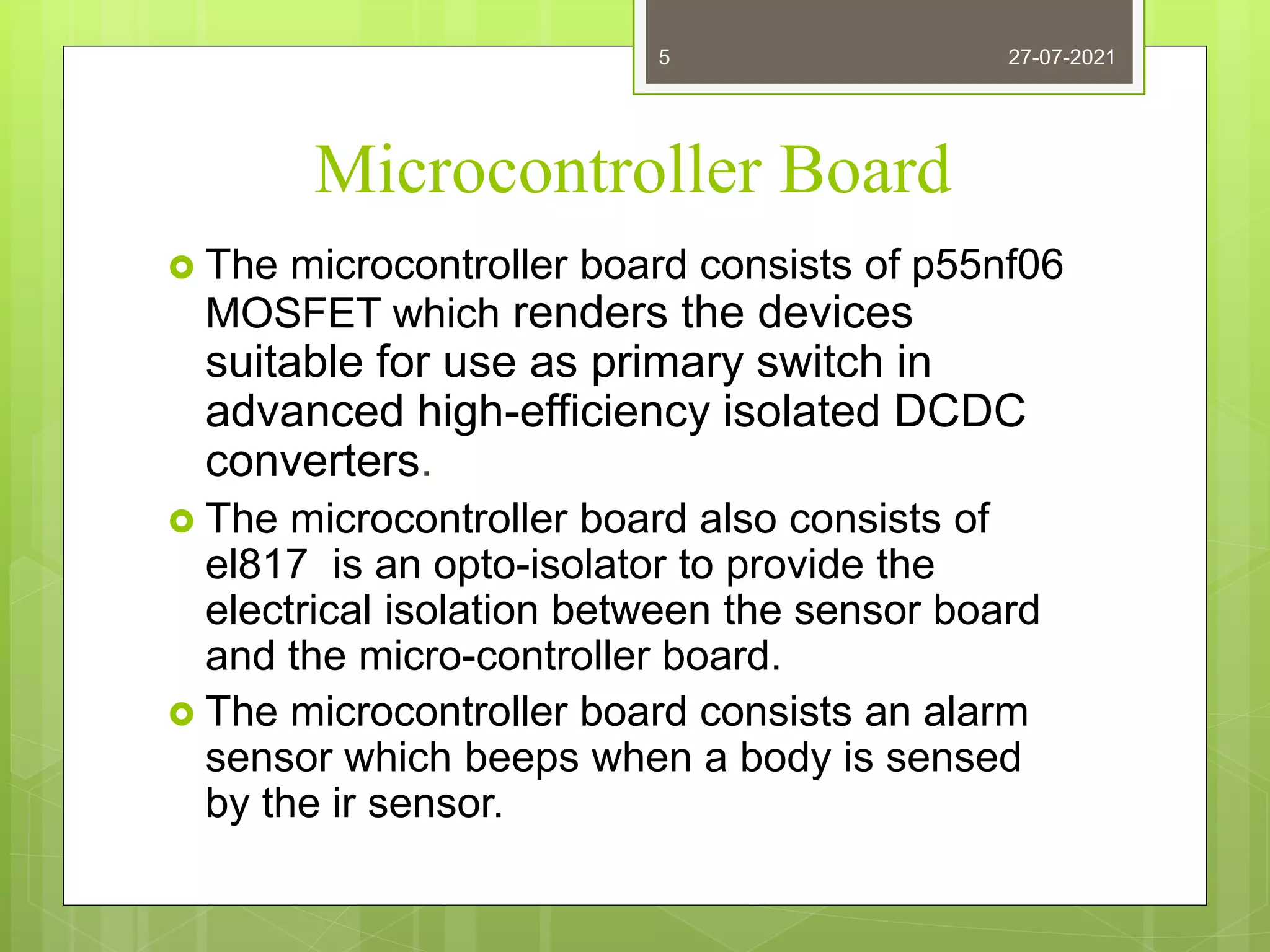 5

27-07-2021

Microcontroller Board

The microcontroller board consists of p55nf06 MOSFET which renders the devices suitable for use as primary switch in advanced high-efficiency isolated DCDC converters.

The microcontroller board also consists of el817  is an opto-isolator to provide the electrical isolation between the sensor board and the micro-controller board.

The microcontroller board consists an alarm sensor which beeps when a body is sensed by the ir sensor.